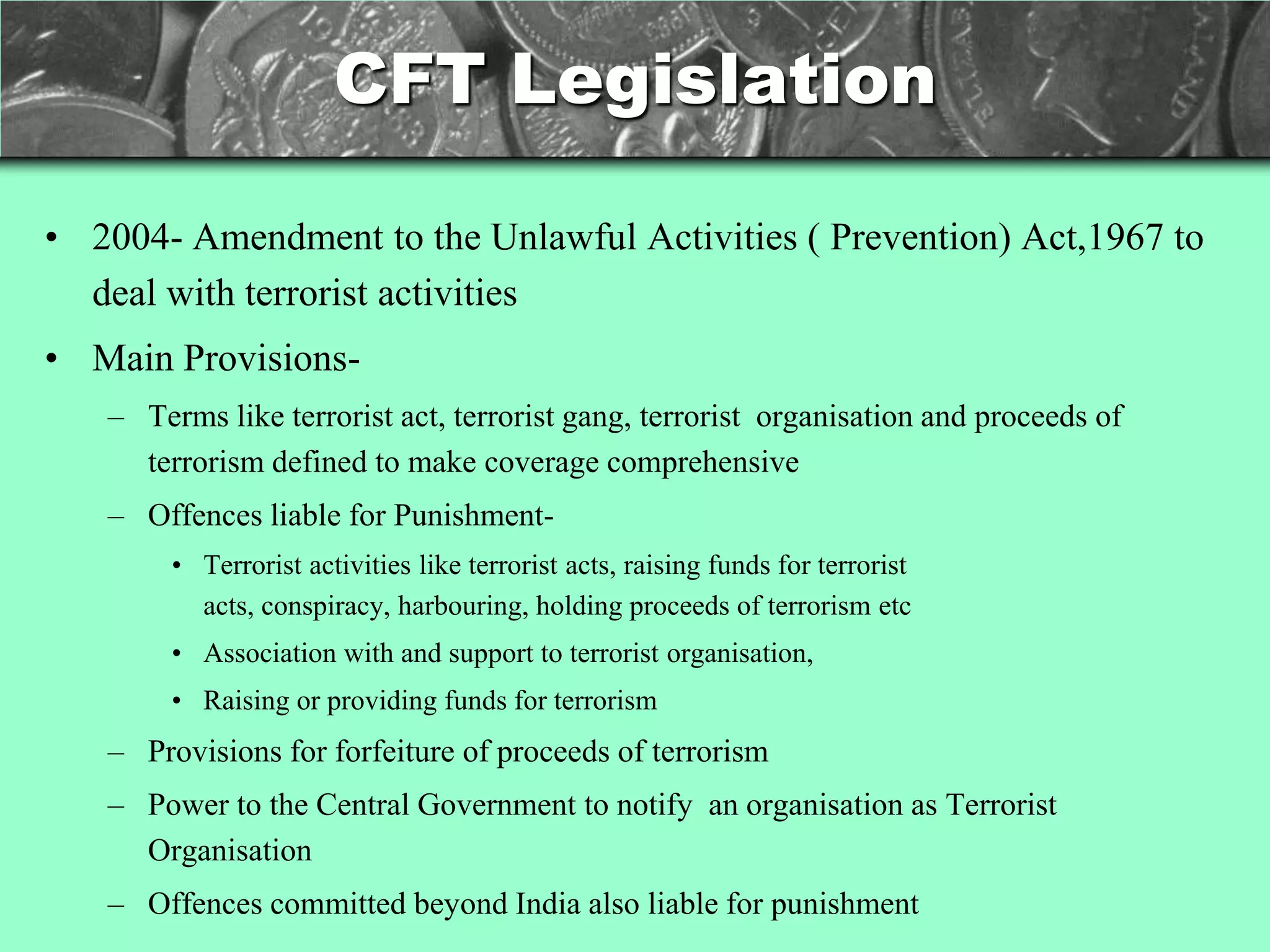 CFT Legislation

• 2004- Amendment to the Unlawful Activities ( Prevention) Act,1967 to deal with terrorist activities

• Main Provisions-

– Terms like terrorist act, terrorist gang, terrorist organisation and proceeds of terrorism defined to make coverage comprehensive

– Offences liable for Punishment-

• Terrorist activities like terrorist acts, raising funds for terrorist acts, conspiracy, harbouring, holding proceeds of terrorism etc

• Association with and support to terrorist organisation,

• Raising or providing funds for terrorism

– Provisions for forfeiture of proceeds of terrorism

– Power to the Central Government to notify an organisation as Terrorist Organisation

– Offences committed beyond India also liable for punishment